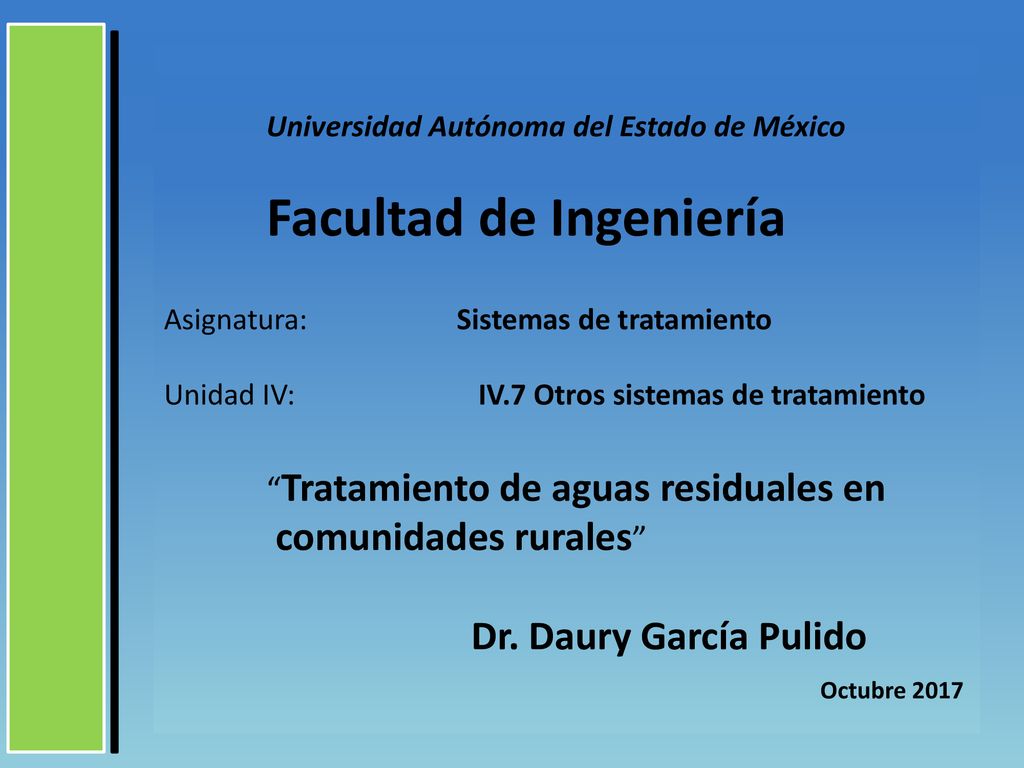 Universidad Autónoma del Estado de México

Facultad de Ingeniería

Asignatura: Sistemas de tratamiento

Unidad IV: IV.7 Otros sistemas de tratamiento

“Tratamiento de aguas residuales en comunidades rurales”

Dr. Daury García Pulido

Octubre 2017